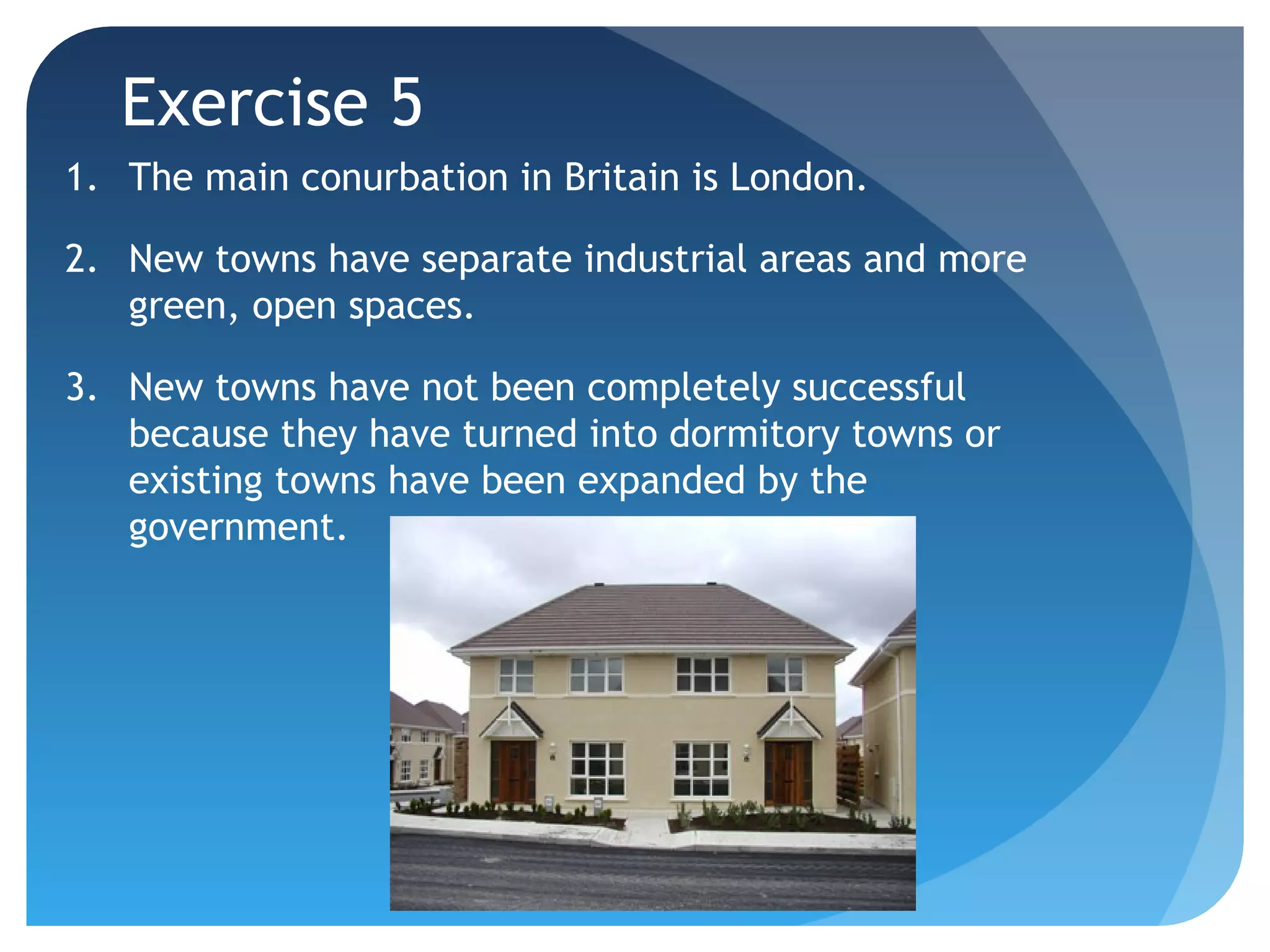 Exercise 5

1. The main conurbation in Britain is London.

2. New towns have separate industrial areas and more green, open spaces.

3. New towns have not been completely successful because they have turned into dormitory towns or existing towns have been expanded by the government.